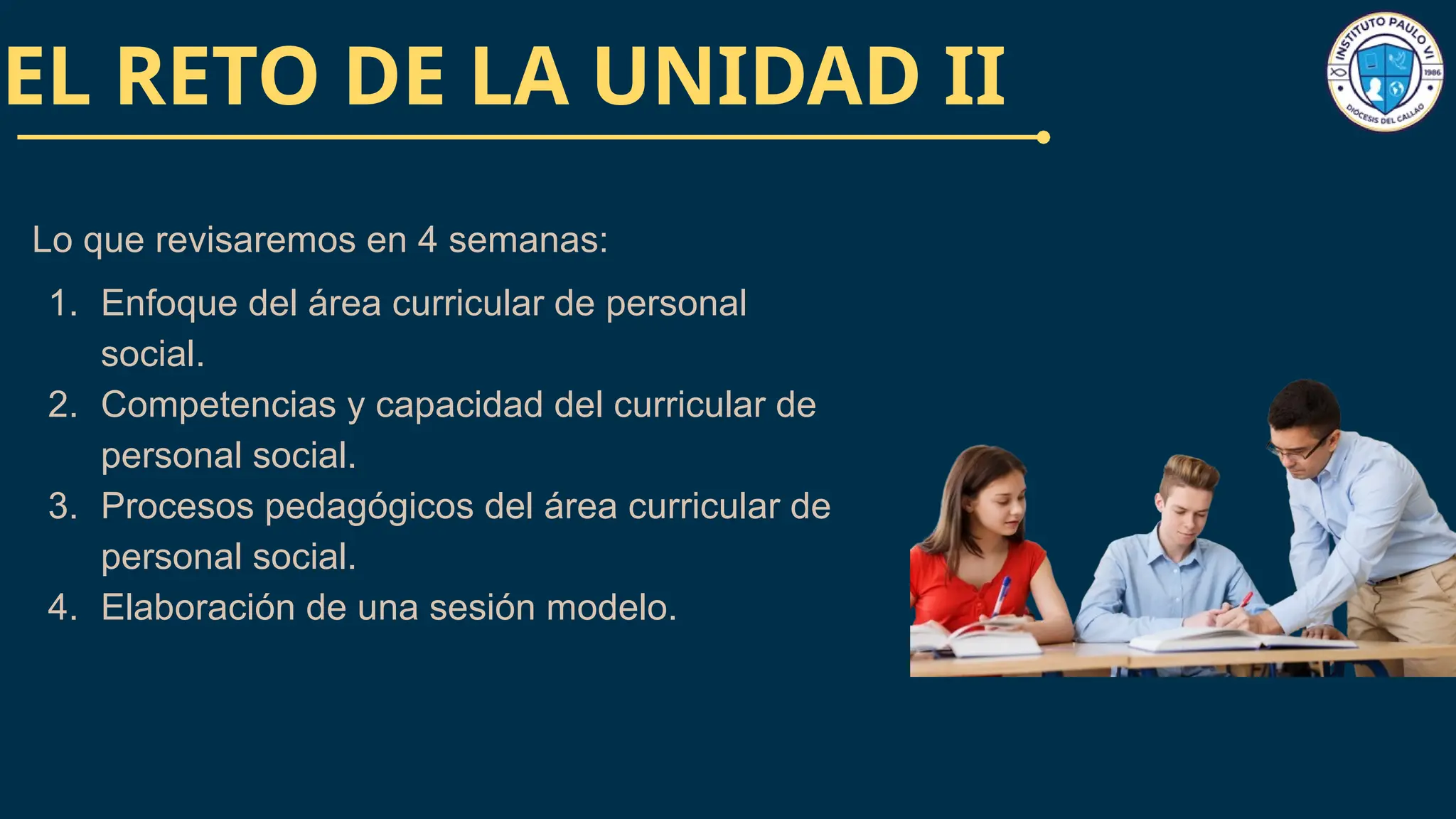 EL RETO DE LA UNIDAD II

INSTITUTO PAULO VI
1986
DIÓCESIS DEL CALLAO

Lo que revisaremos en 4 semanas:

1. Enfoque del área curricular de personal social.
2. Competencias y capacidad del curricular de personal social.
3. Procesos pedagógicos del área curricular de personal social.
4. Elaboración de una sesión modelo.